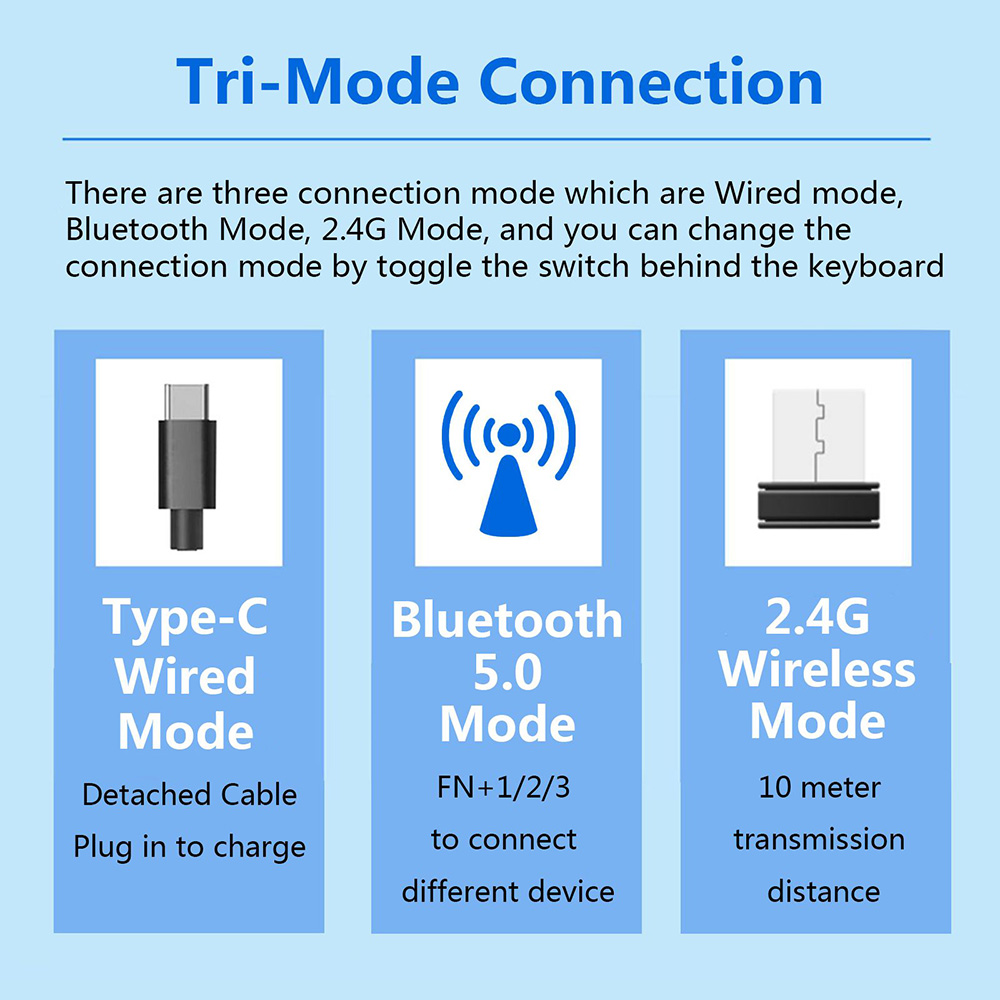 Tri-Mode Connection

There are three connection mode which are Wired mode, Bluetooth Mode, 2.4G Mode, and you can change the connection mode by toggle the switch behind the keyboard

Type-C Wired Mode

Detached Cable

Plug in to charge

Bluetooth 5.0 Mode

FN+1/2/3

to connect

different device

2.4G Wireless Mode

10 meter

transmission

distance